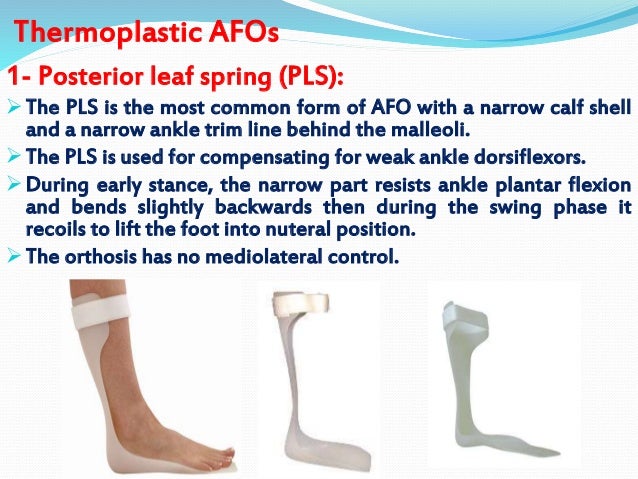 Thermoplastic AFOs

1- Posterior leaf spring (PLS):

➢ The PLS is the most common form of AFO with a narrow calf shell and a narrow ankle trim line behind the malleoli.

➢ The PLS is used for compensating for weak ankle dorsiflexors.

➢ During early stance, the narrow part resists ankle plantar flexion and bends slightly backwards then during the swing phase it recoils to lift the foot into nuteral position.

➢ The orthosis has no mediolateral control.